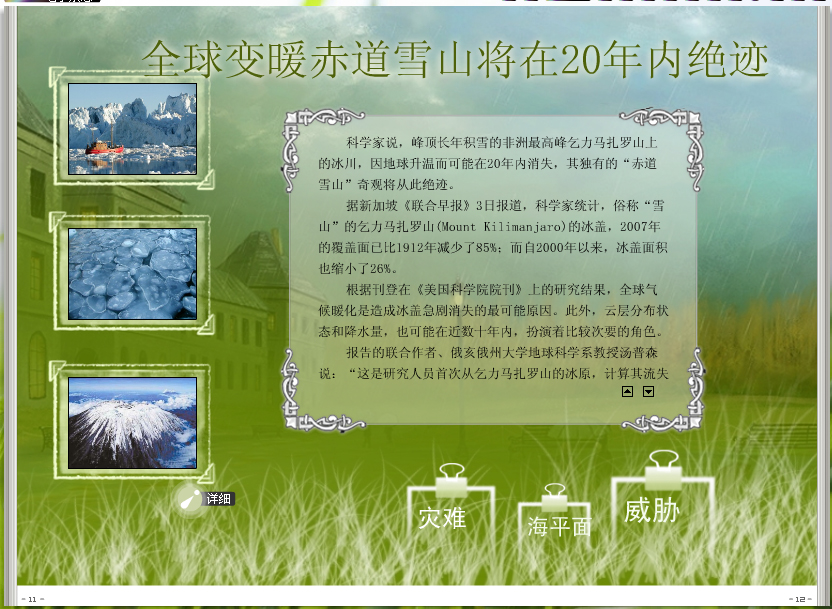 全球变暖赤道雪山将在20年内绝迹

科学家说，峰顶长年积雪的非洲最高峰乞力马扎罗山上的冰川，因地球升温而可能在20年内消失，其独有的“赤道雪山”奇观将从此绝迹。

据新加坡《联合早报》3日报道，科学家统计，俗称“雪山”的乞力马扎罗山(Mount Kilimanjaro)的冰盖，2007年的覆盖面已比1912年减少了85%；而自2000年以来，冰盖面积也缩小了26%。

根据刊登在《美国科学院院刊》上的研究结果，全球气候暖化是造成冰盖急剧消失的最可能原因。此外，云层分布状态和降水量，也可能在近数十年内，扮演着比较次要的角色。

报告的联合作者、俄亥俄州大学地球科学系教授汤普森说：“这是研究人员首次从乞力马扎罗山的冰原，计算其流失

详细

灾难

海平面

威胁

- 11 -

- 12 -